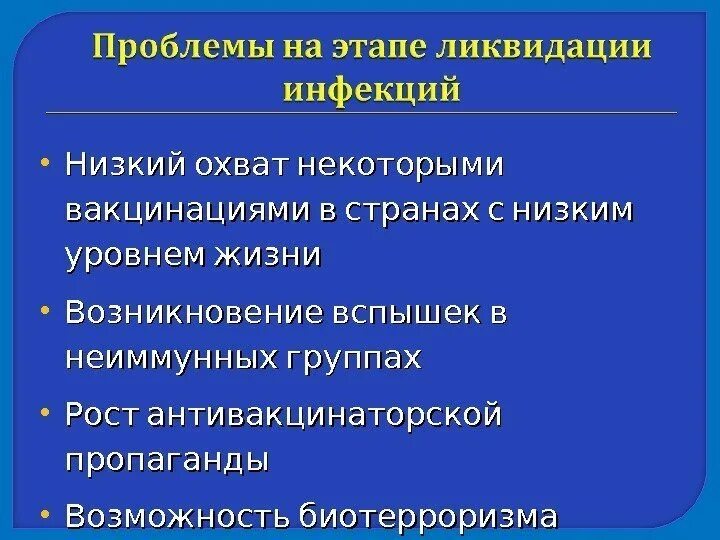 Проблемы на этапе ликвидации инфекций

• Низкий охват некоторыми вакцинациями в странах с низким уровнем жизни

• Возникновение вспышек в неиммунных группах

• Рост антивакцинаторской пропаганды

• Возможность биотерроризма